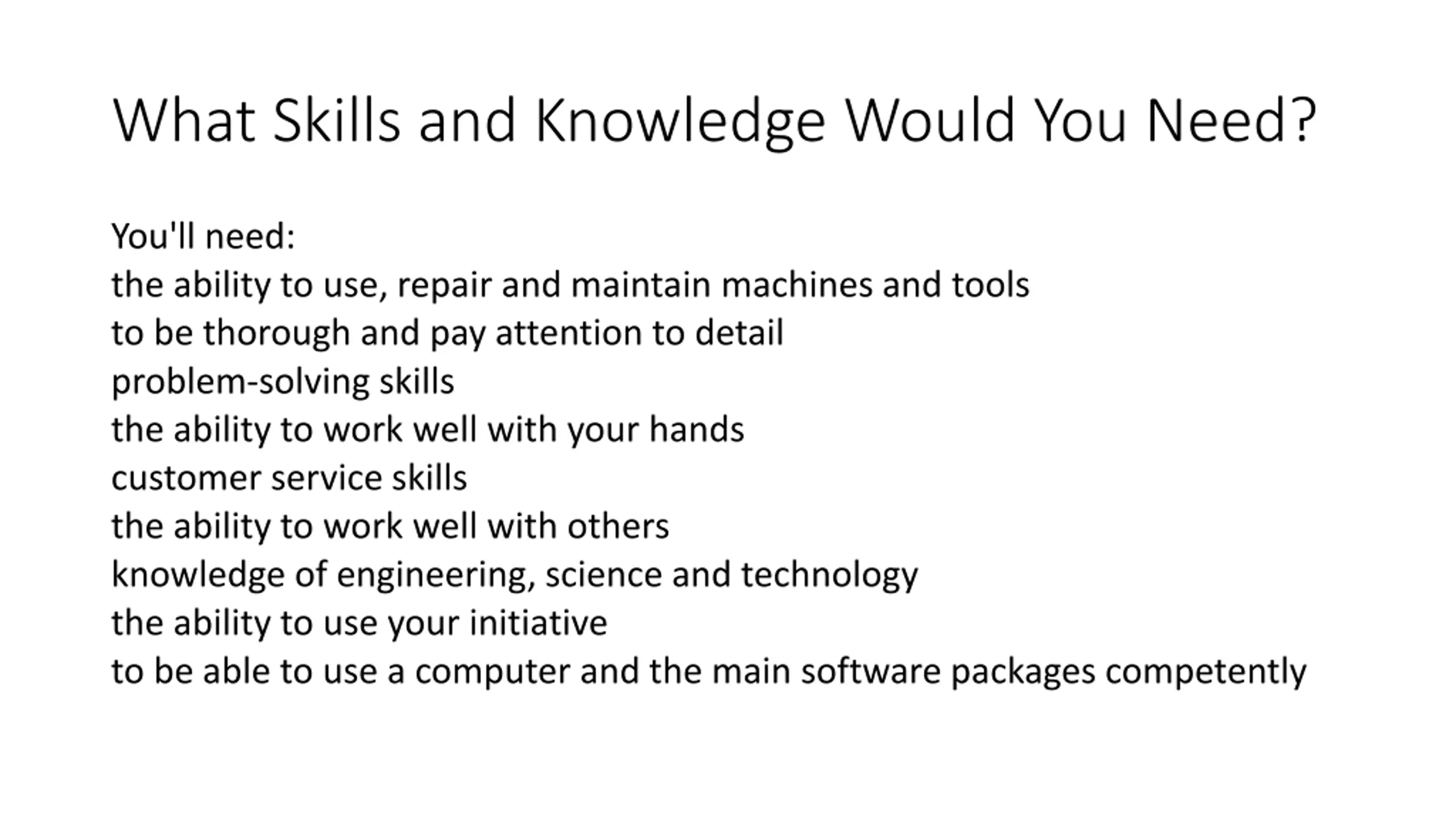 What Skills and Knowledge Would You Need?

You'll need:
the ability to use, repair and maintain machines and tools
to be thorough and pay attention to detail
problem-solving skills
the ability to work well with your hands
customer service skills
the ability to work well with others
knowledge of engineering, science and technology
the ability to use your initiative
to be able to use a computer and the main software packages competently